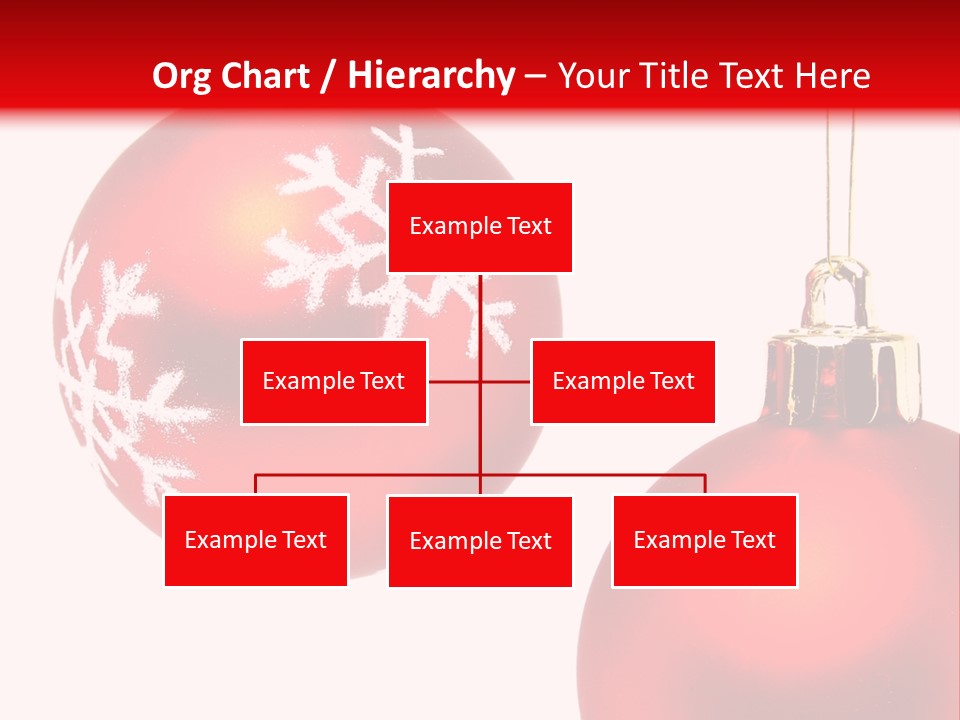 Org Chart / Hierarchy – Your Title Text Here

Example Text

Example Text

Example Text

Example Text

Example Text

Example Text